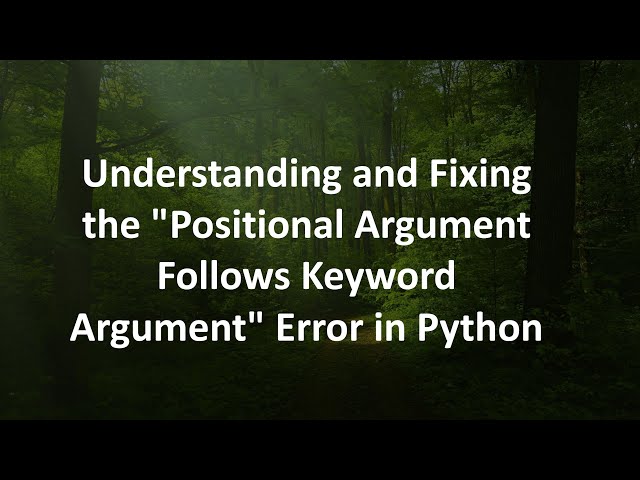 Understanding and Fixing the "Positional Argument Follows Keyword Argument" Error in Python